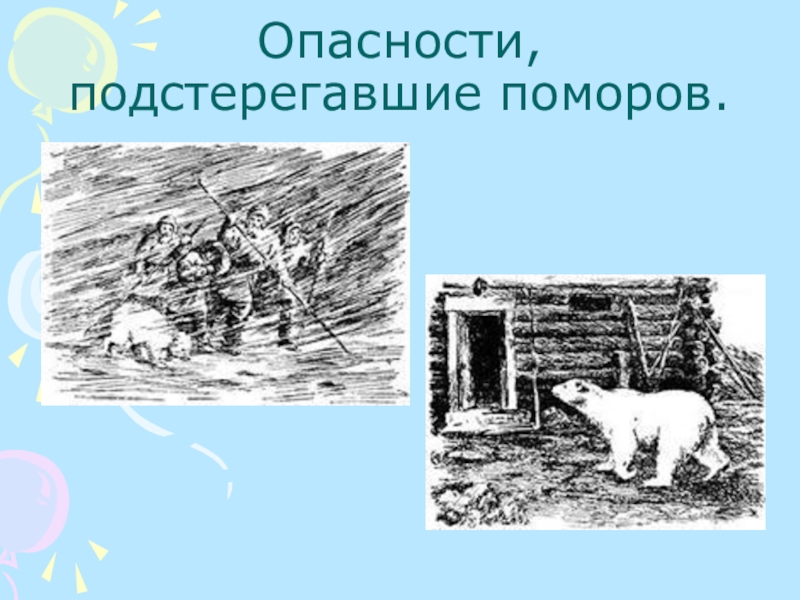 Опасности, подстерегавшие поморов.